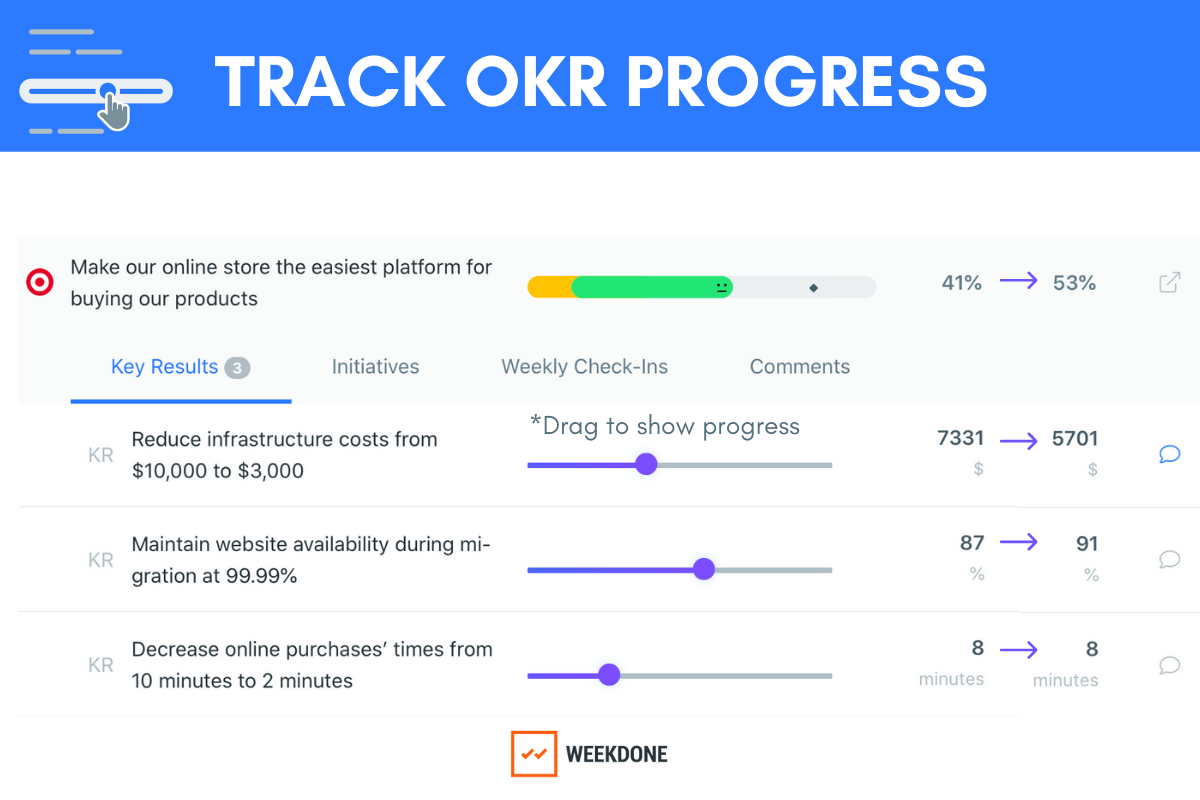 TRACK OKR PROGRESS

Make our online store the easiest platform for buying our products

41% → 53%

Key Results 3 Initiatives Weekly Check-Ins Comments

*Drag to show progress

KR Reduce infrastructure costs from $10,000 to $3,000

7331 $ → 5701 $

KR Maintain website availability during migration at 99.99%

87 % → 91 %

KR Decrease online purchases' times from 10 minutes to 2 minutes

8 minutes → 8 minutes

WEEKDONE